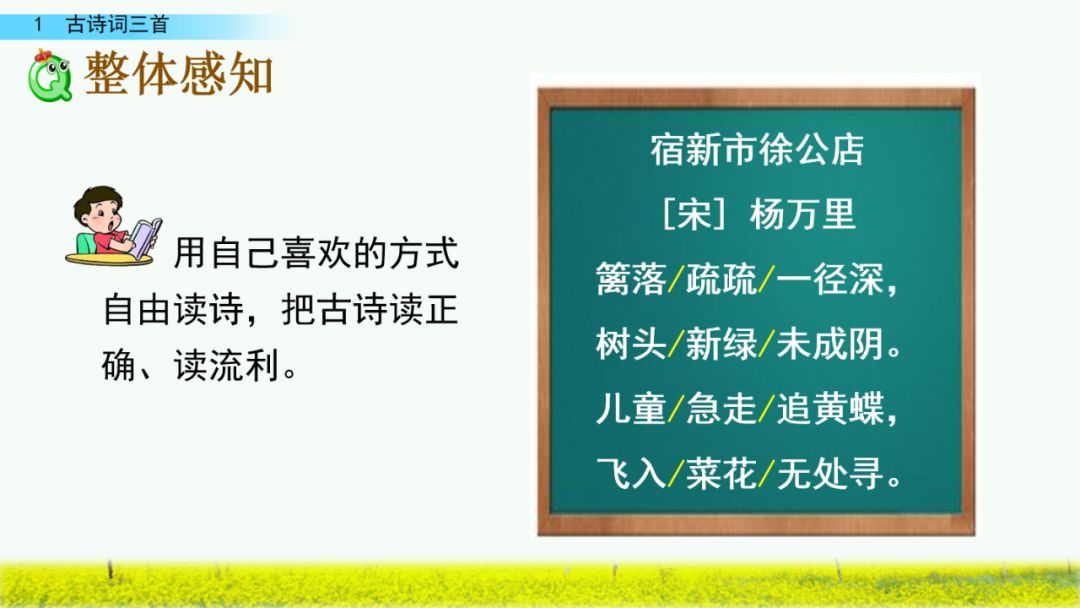 1 古诗词三首

整体感知

用自己喜欢的方式自由读诗，把古诗读正确、读流利。

宿新市徐公店
［宋］杨万里
篱落/疏疏/一径深，
树头/新绿/未成阴。
儿童/急走/追黄蝶，
飞入/菜花/无处寻。